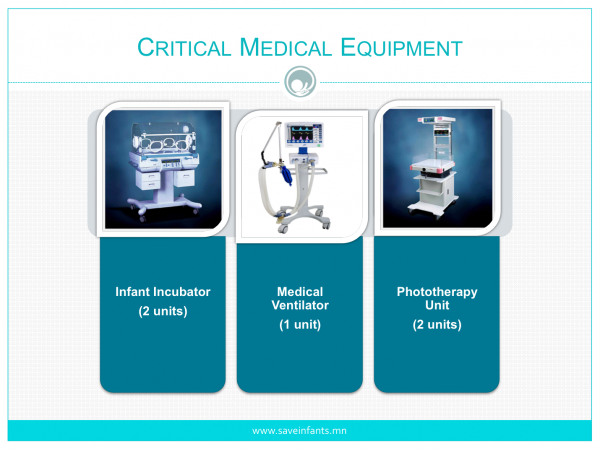 CRITICAL MEDICAL EQUIPMENT

Infant Incubator
(2 units)

Medical Ventilator
(1 unit)

Phototherapy Unit
(2 units)

www.saveinfants.mn